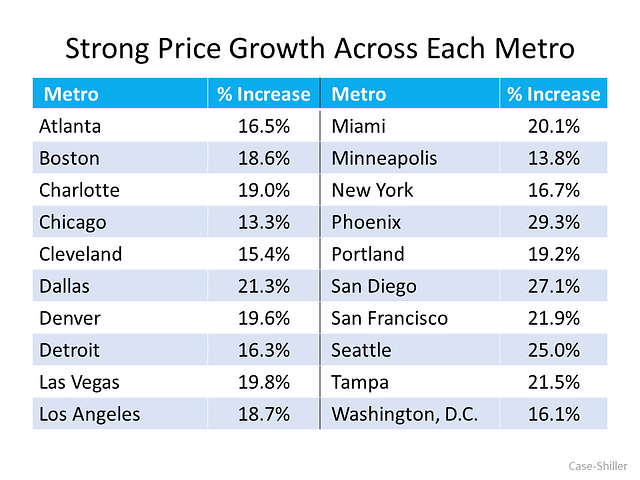 Strong Price Growth Across Each Metro

| Metro | % Increase | Metro | % Increase |
|---|---|---|---|
| Atlanta | 16.5% | Miami | 20.1% |
| Boston | 18.6% | Minneapolis | 13.8% |
| Charlotte | 19.0% | New York | 16.7% |
| Chicago | 13.3% | Phoenix | 29.3% |
| Cleveland | 15.4% | Portland | 19.2% |
| Dallas | 21.3% | San Diego | 27.1% |
| Denver | 19.6% | San Francisco | 21.9% |
| Detroit | 16.3% | Seattle | 25.0% |
| Las Vegas | 19.8% | Tampa | 21.5% |
| Los Angeles | 18.7% | Washington, D.C. | 16.1% |

Case-Shiller